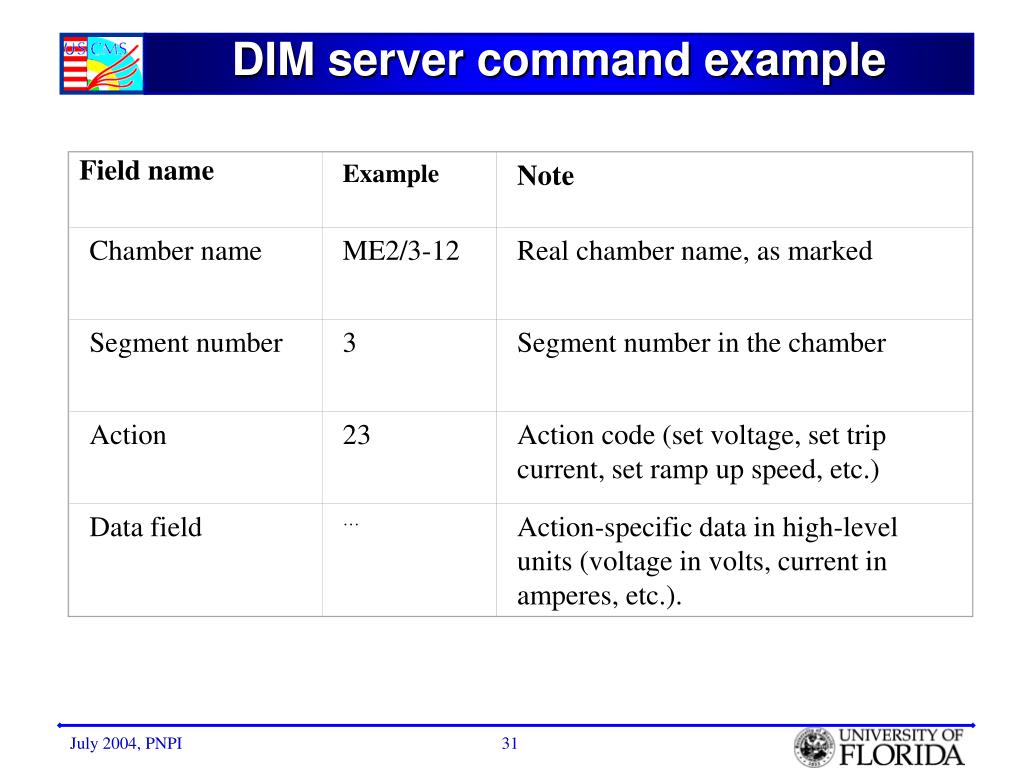 US CMS

DIM server command example

| Field name | Example | Note |
|---|---|---|
| Chamber name | ME2/3-12 | Real chamber name, as marked |
| Segment number | 3 | Segment number in the chamber |
| Action | 23 | Action code (set voltage, set trip current, set ramp up speed, etc.) |
| Data field | … | Action-specific data in high-level units (voltage in volts, current in amperes, etc.). |

July 2004, PNPI

31

UNIVERSITY OF FLORIDA